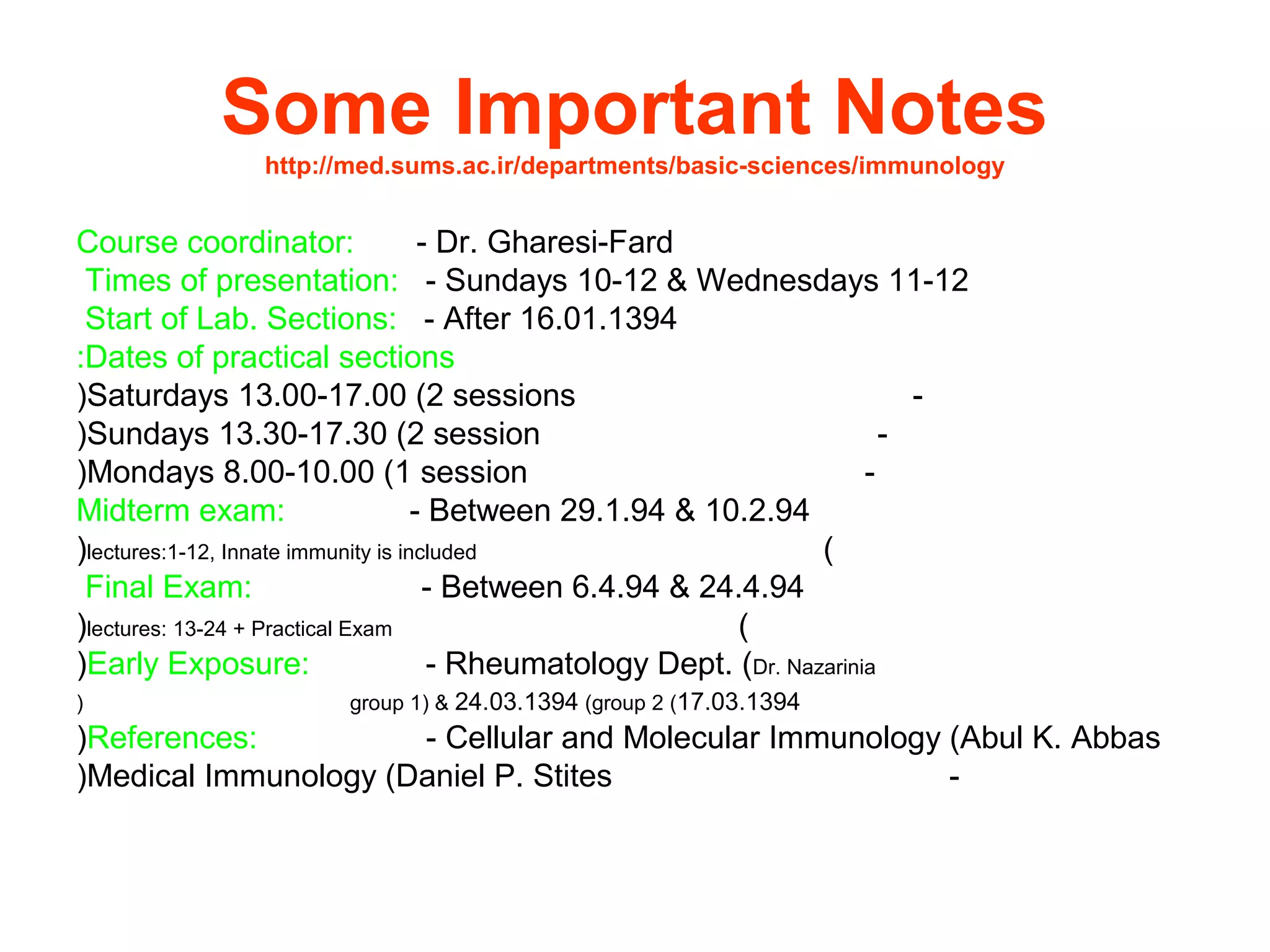 Some Important Notes
http://med.sums.ac.ir/departments/basic-sciences/immunology

Course coordinator: - Dr. Gharesi-Fard
Times of presentation: - Sundays 10-12 & Wednesdays 11-12
Start of Lab. Sections: - After 16.01.1394
:Dates of practical sections
)Saturdays 13.00-17.00 (2 sessions -
)Sundays 13.30-17.30 (2 session -
)Mondays 8.00-10.00 (1 session -
Midterm exam: - Between 29.1.94 & 10.2.94
)lectures:1-12, Innate immunity is included (
Final Exam: - Between 6.4.94 & 24.4.94
)lectures: 13-24 + Practical Exam (
)Early Exposure: - Rheumatology Dept. (Dr. Nazarinia
) group 1) & 24.03.1394 (group 2 (17.03.1394
)References: - Cellular and Molecular Immunology (Abul K. Abbas
)Medical Immunology (Daniel P. Stites -